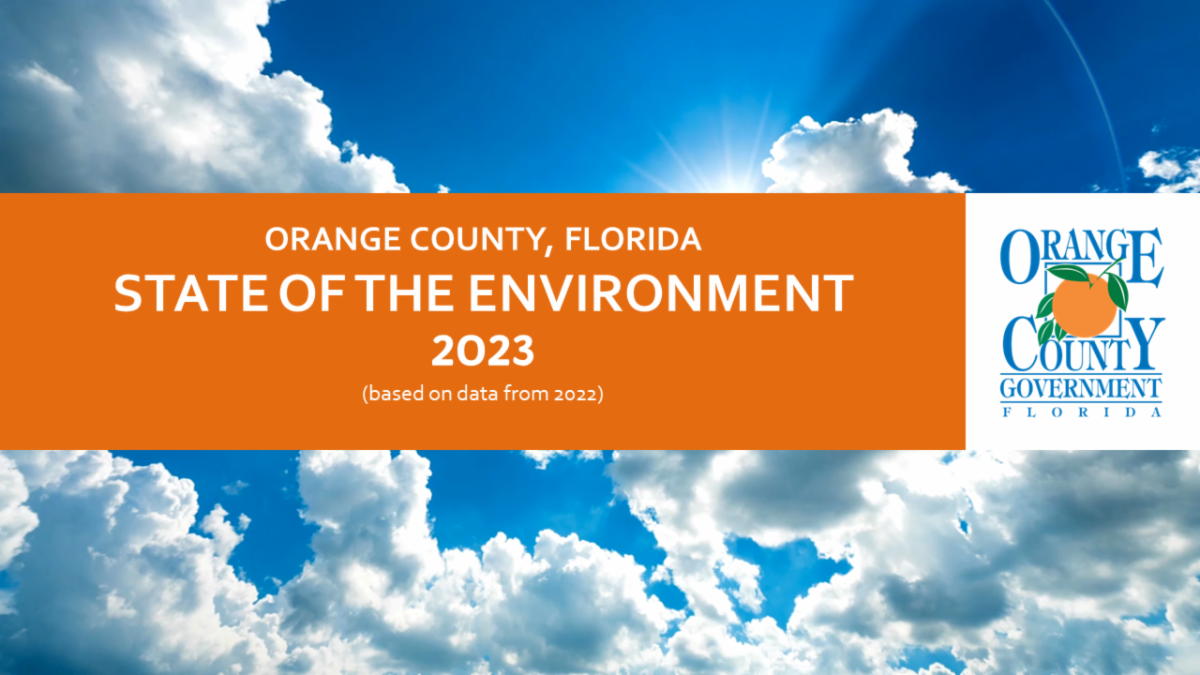 ORANGE COUNTY, FLORIDA
STATE OF THE ENVIRONMENT
2023
(based on data from 2022)

ORANGE
COUNTY
GOVERNMENT
FLORIDA